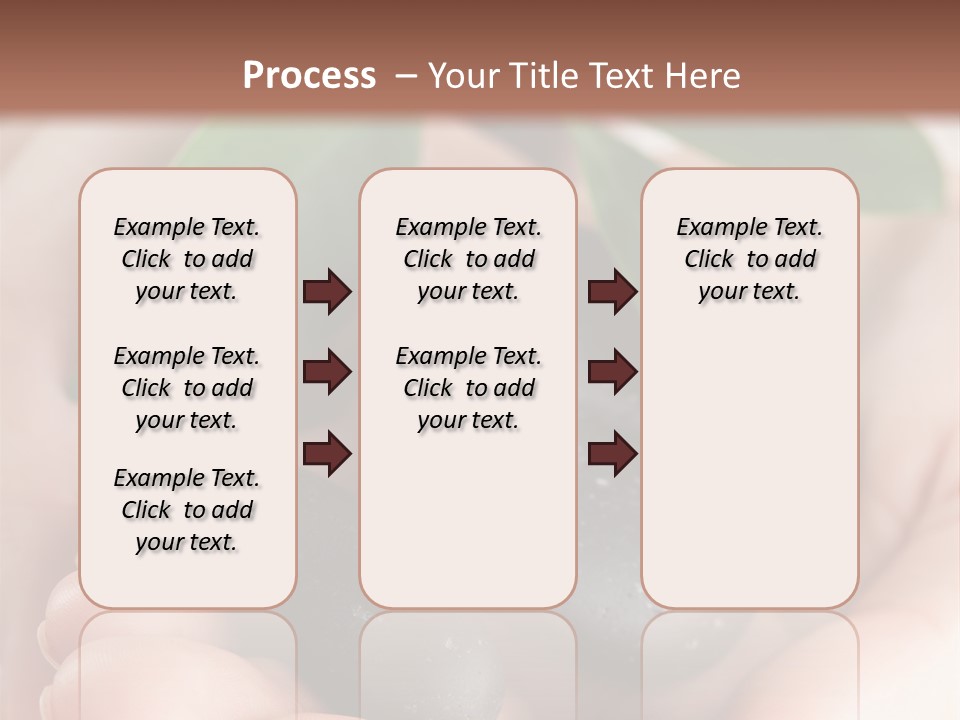 Process – Your Title Text Here

Example Text. Click to add your text.

Example Text. Click to add your text.

Example Text. Click to add your text.

Example Text. Click to add your text.

Example Text. Click to add your text.

Example Text. Click to add your text.